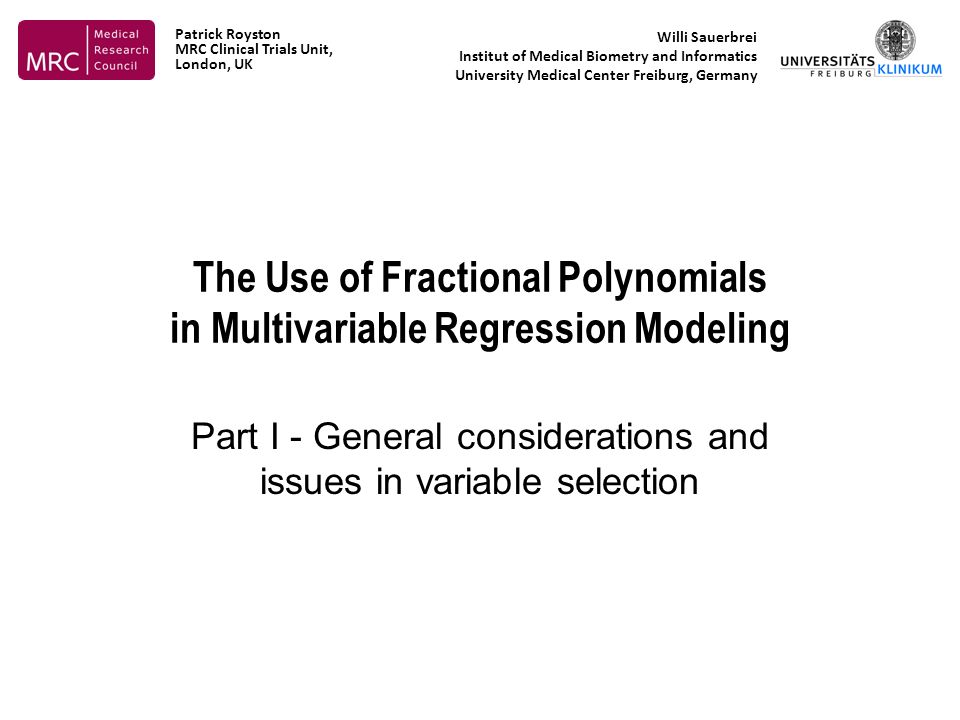 MRC Medical Research Council

Patrick Royston
MRC Clinical Trials Unit,
London, UK

Willi Sauerbrei
Institut of Medical Biometry and Informatics
University Medical Center Freiburg, Germany

UNIVERSITÄTS KLINIKUM FREIBURG

The Use of Fractional Polynomials in Multivariable Regression Modeling

Part I - General considerations and issues in variable selection